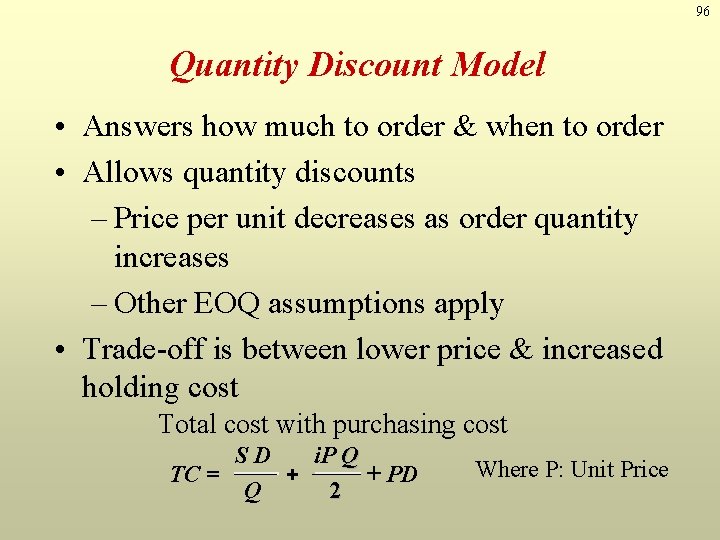 96

Quantity Discount Model

• Answers how much to order & when to order
• Allows quantity discounts
– Price per unit decreases as order quantity increases
– Other EOQ assumptions apply
• Trade-off is between lower price & increased holding cost

Total cost with purchasing cost

$TC = \frac{SD}{Q} + \frac{iPQ}{2} + PD$

Where P: Unit Price